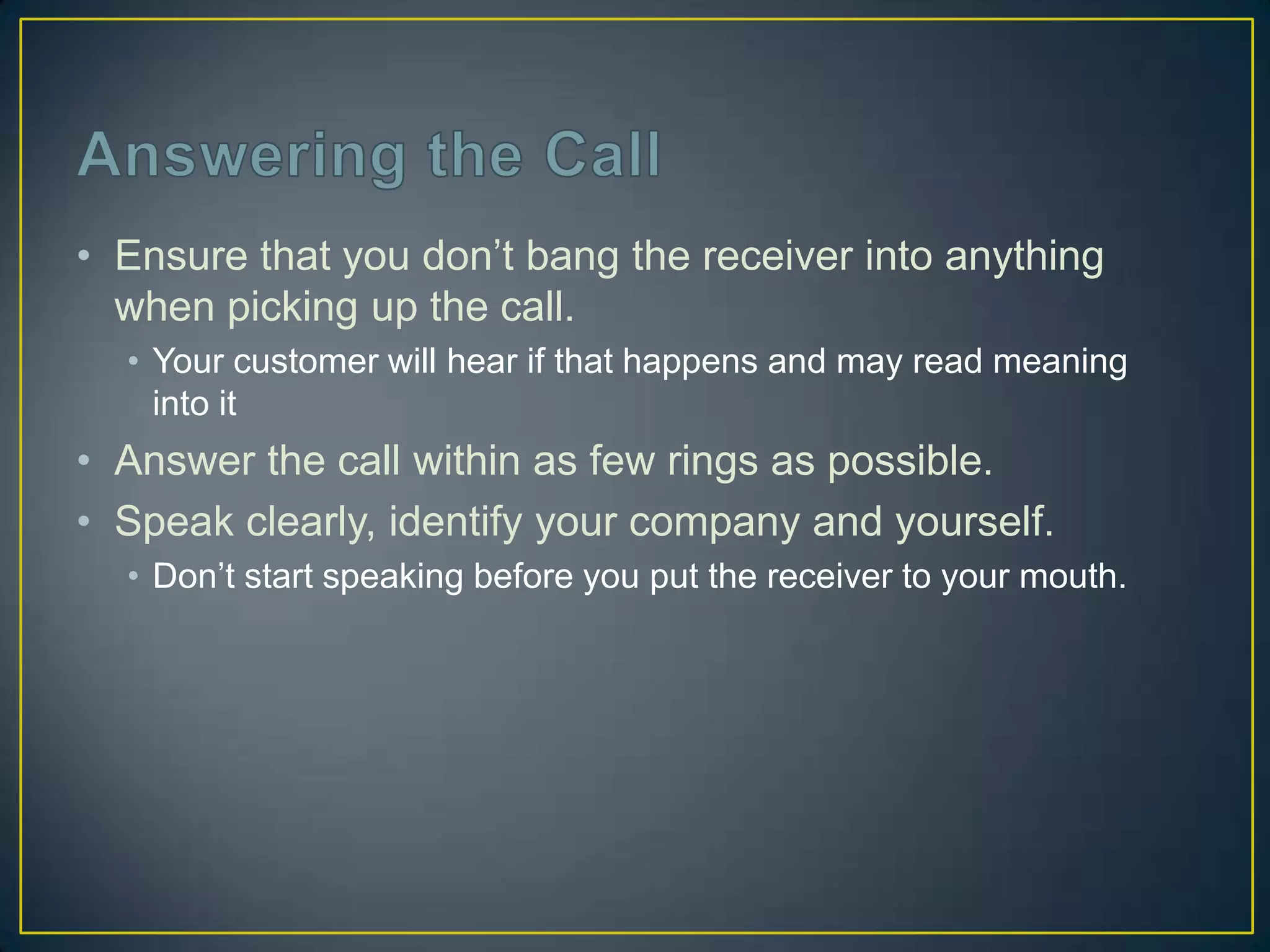 Answering the Call

• Ensure that you don’t bang the receiver into anything when picking up the call.
  • Your customer will hear if that happens and may read meaning into it
• Answer the call within as few rings as possible.
• Speak clearly, identify your company and yourself.
  • Don’t start speaking before you put the receiver to your mouth.